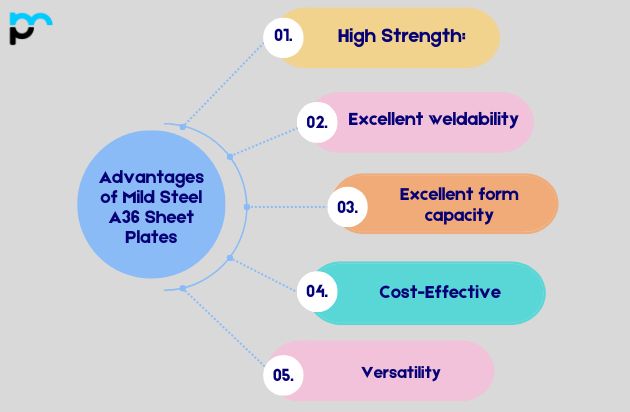 Advantages of Mild Steel A36 Sheet Plates

01. High Strength:

02. Excellent weldability

03. Excellent form capacity

04. Cost-Effective

05. Versatility